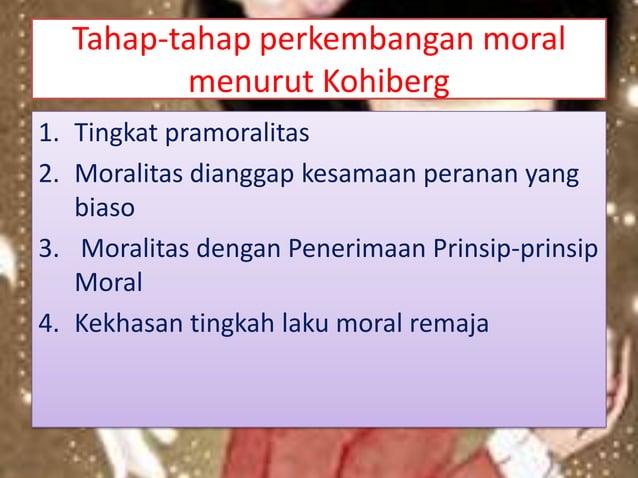 Tahap-tahap perkembangan moral menurut Kohiberg

1. Tingkat pramoralitas
2. Moralitas dianggap kesamaan peranan yang biaso
3. Moralitas dengan Penerimaan Prinsip-prinsip Moral
4. Kekhasan tingkah laku moral remaja